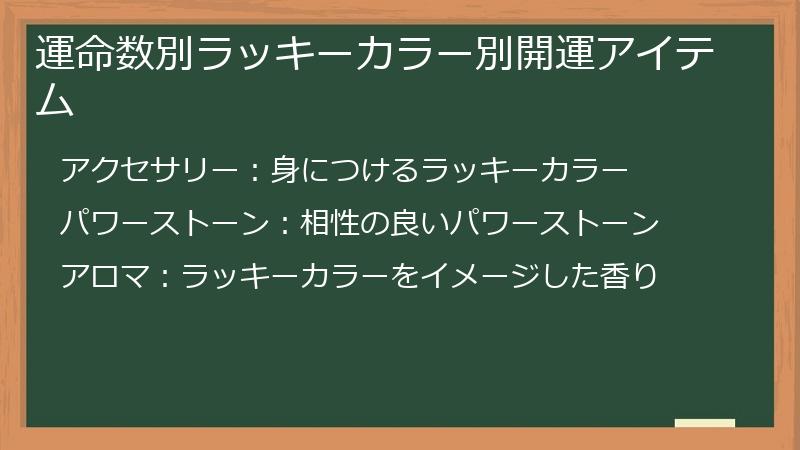 運命数別ラッキーカラー別開運アイテム

アクセサリー：身につけるラッキーカラー

パワーストーン：相性の良いパワーストーン

アロマ：ラッキーカラーをイメージした香り